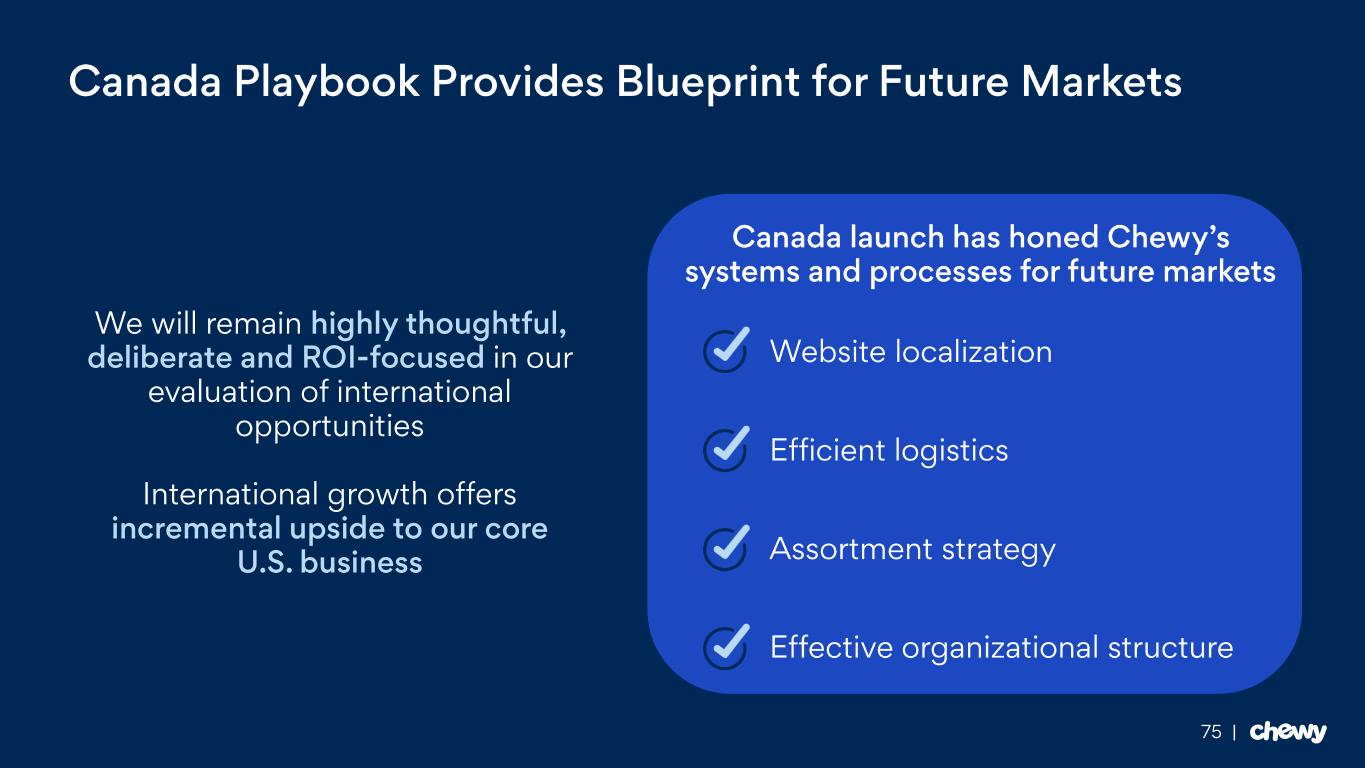 Canada Playbook Provides Blueprint for Future Markets

We will remain highly thoughtful, deliberate and ROI-focused in our evaluation of international opportunities

International growth offers incremental upside to our core U.S. business

Canada launch has honed Chewy's systems and processes for future markets

Website localization

Efficient logistics

Assortment strategy

Effective organizational structure

75 | chewy